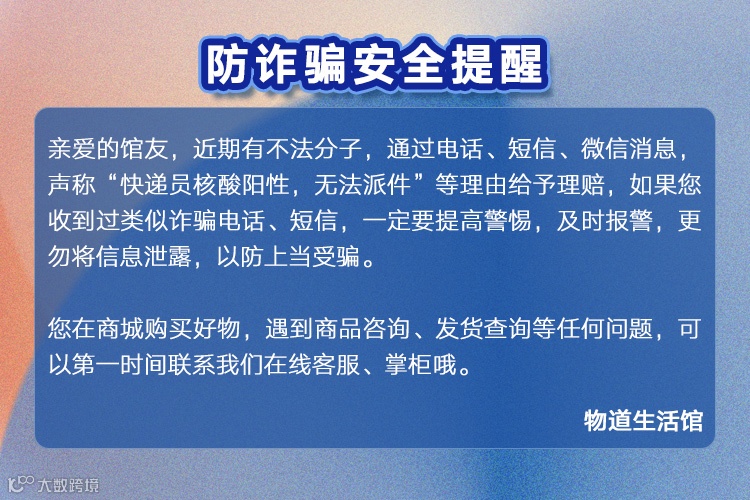 防诈骗安全提醒

亲爱的馆友，近期有不法分子，通过电话、短信、微信消息，声称“快递员核酸阳性，无法派件”等理由给予理赔，如果您收到过类似诈骗电话、短信，一定要提高警惕，及时报警，更勿将信息泄露，以防上当受骗。

您在商城购买好物，遇到商品咨询、发货查询等任何问题，可以第一时间联系我们在线客服、掌柜哦。

物道生活馆

大数跨境